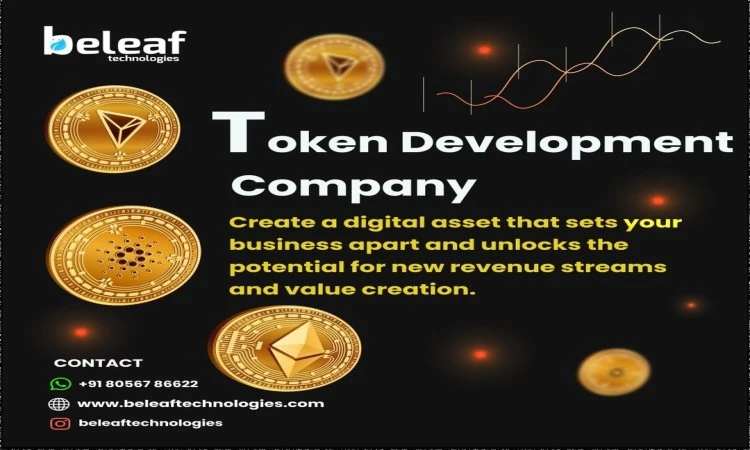 beleaf technologies

Token Development Company

Create a digital asset that sets your business apart and unlocks the potential for new revenue streams and value creation.

CONTACT

+91 80567 86622

www.beleaftechnologies.com

beleaftechnologies